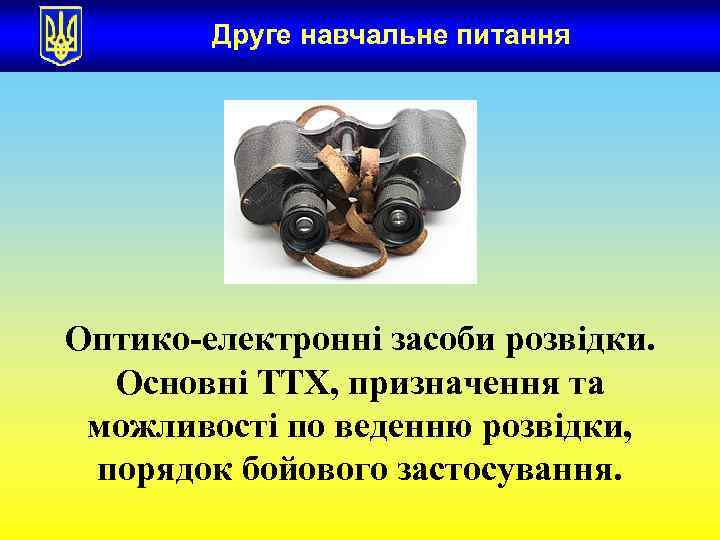 Друге навчальне питання

Оптико-електронні засоби розвідки. Основні ТТХ, призначення та можливості по веденню розвідки, порядок бойового застосування.